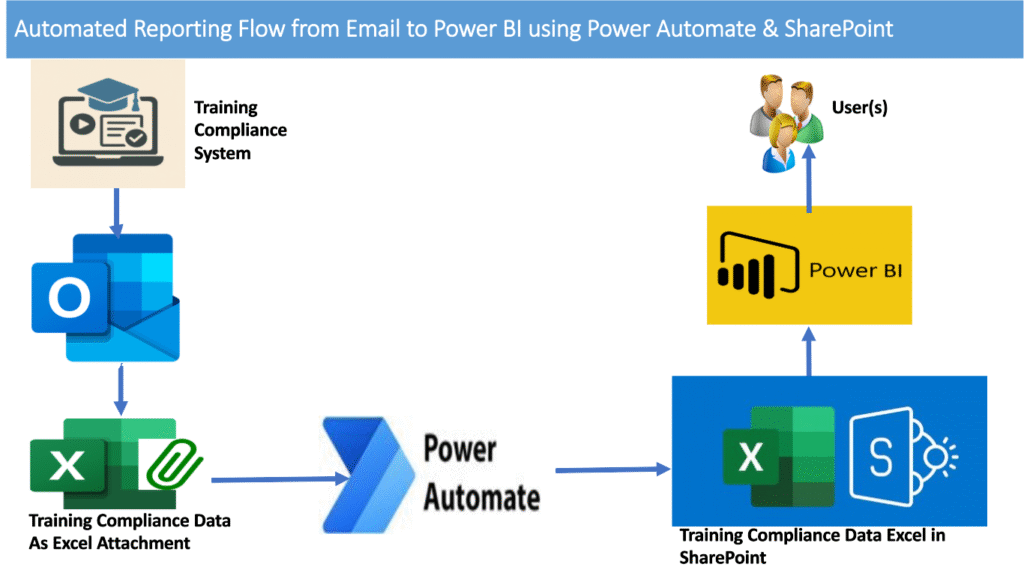 Automated Reporting Flow from Email to Power BI using Power Automate & SharePoint

Training Compliance System

O

X

Training Compliance Data As Excel Attachment

Power Automate

X

S

Training Compliance Data Excel in SharePoint

Power BI

User(s)